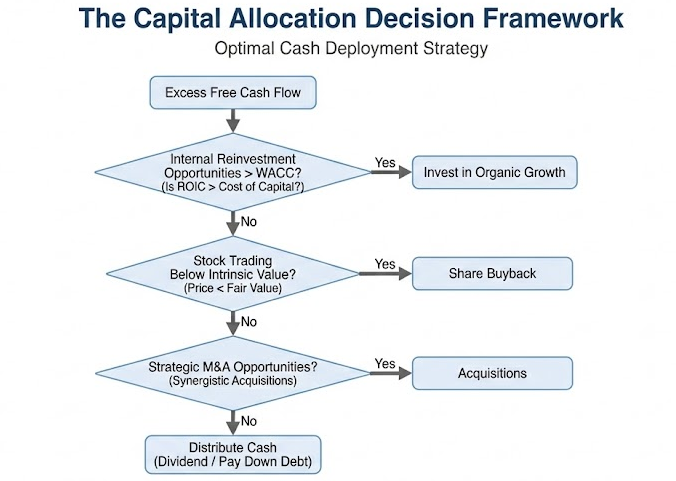 The Capital Allocation Decision Framework

Optimal Cash Deployment Strategy

Excess Free Cash Flow

Internal Reinvestment Opportunities > WACC? (Is ROIC > Cost of Capital?)

Yes

Invest in Organic Growth

No

Stock Trading Below Intrinsic Value? (Price < Fair Value)

Yes

Share Buyback

No

Strategic M&A Opportunities? (Synergistic Acquisitions)

Yes

Acquisitions

No

Distribute Cash (Dividend / Pay Down Debt)